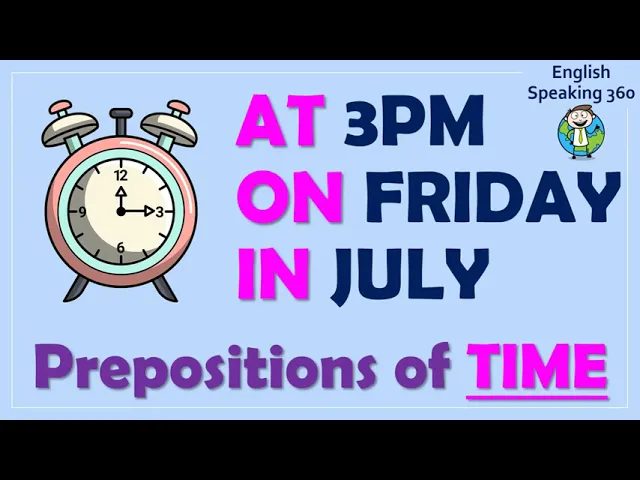 English Speaking 360

12
9
3
6

AT 3PM
ON FRIDAY
IN JULY

Prepositions of TIME